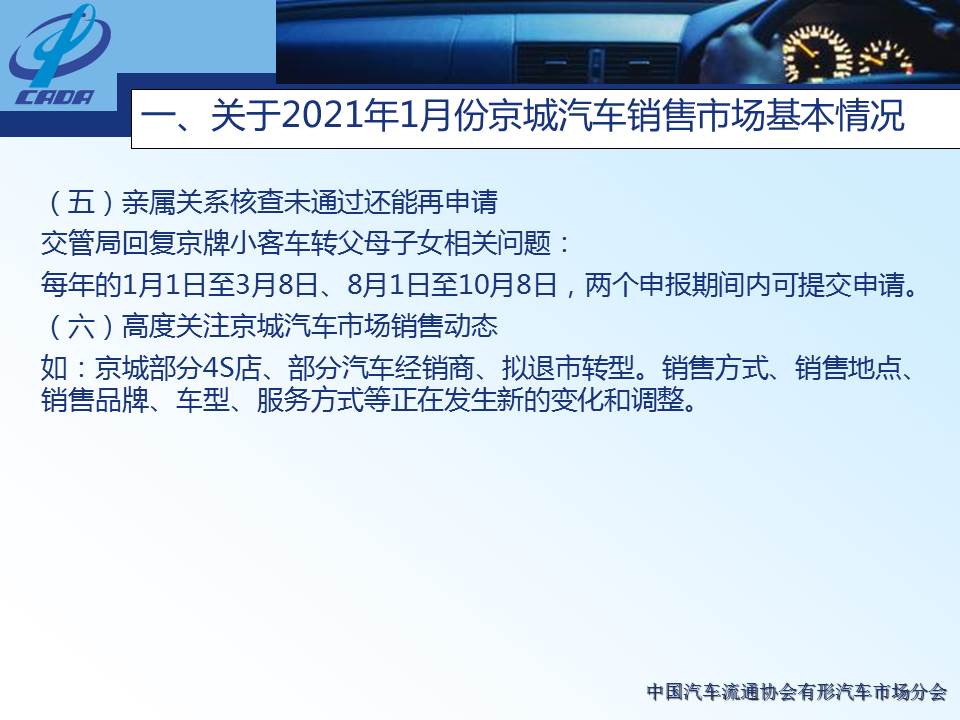 CADA

一、关于2021年1月份京城汽车销售市场基本情况

（五）亲属关系核查未通过还能再申请

交管局回复京牌小客车转父母子女相关问题：

每年的1月1日至3月8日、8月1日至10月8日，两个申报期间内可提交申请。

（六）高度关注京城汽车市场销售动态

如：京城部分4S店、部分汽车经销商、拟退市转型。销售方式、销售地点、销售品牌、车型、服务方式等正在发生新的变化和调整。

中国汽车流通协会有形汽车市场分会